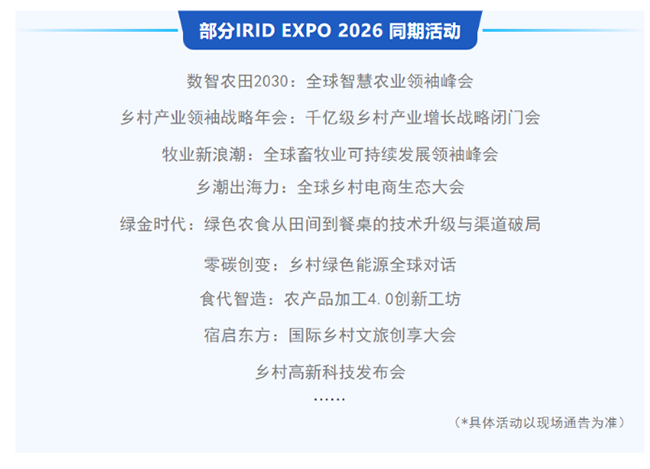 部分IRID EXPO 2026 同期活动

数智农田2030：全球智慧农业领袖峰会

乡村产业领袖战略年会：千亿级乡村产业增长战略闭门会

牧业新浪潮：全球畜牧业可持续发展领袖峰会

乡潮出海力：全球乡村电商生态大会

绿金时代：绿色农食从田间到餐桌的技术升级与渠道破局

零碳创变：乡村绿色能源全球对话

食代智造：农产品加工4.0创新工坊

宿启东方：国际乡村文旅创享大会

乡村高新科技发布会

……

（*具体活动以现场通告为准）